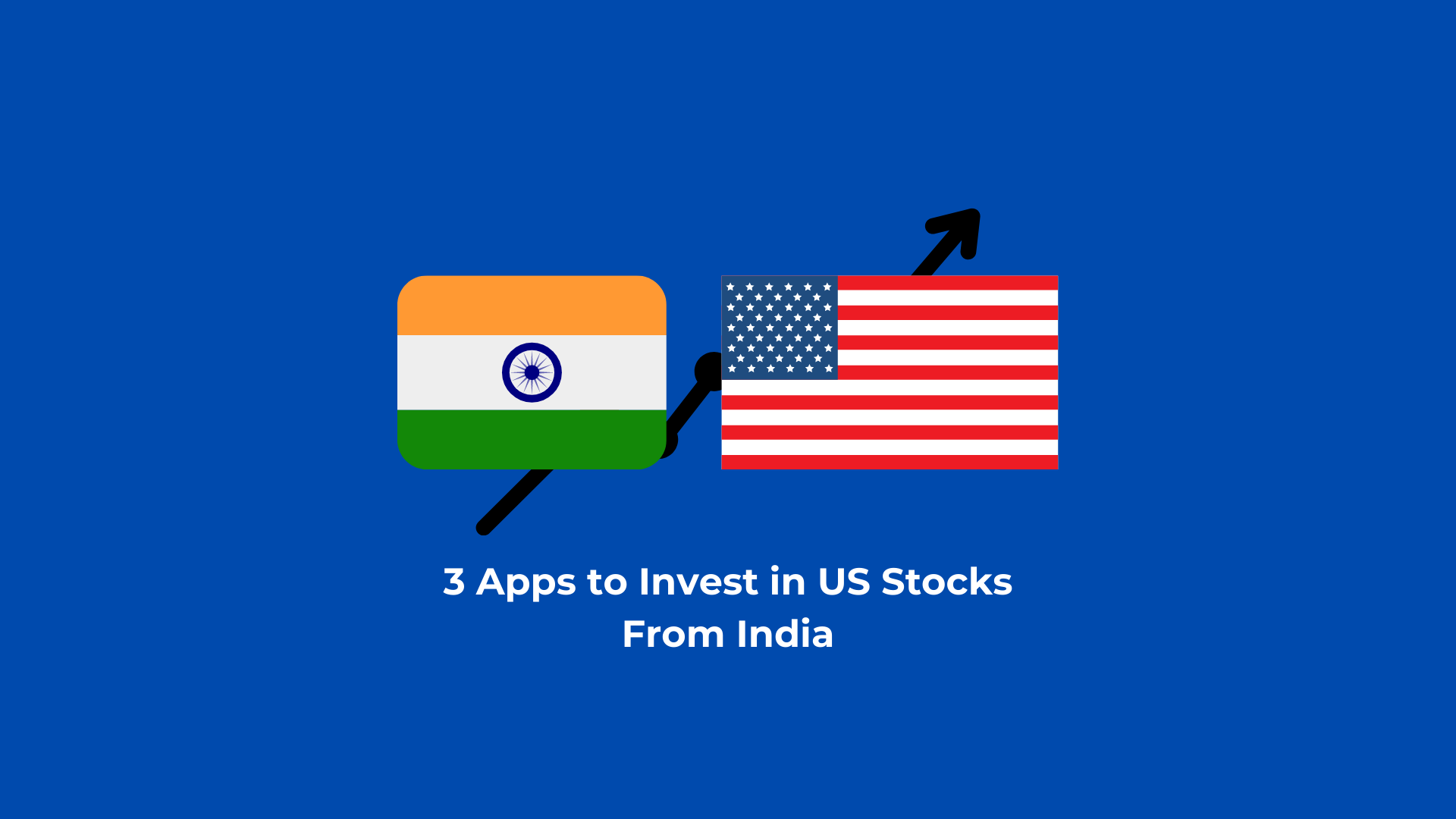 3 Apps to Invest in US Stocks From India